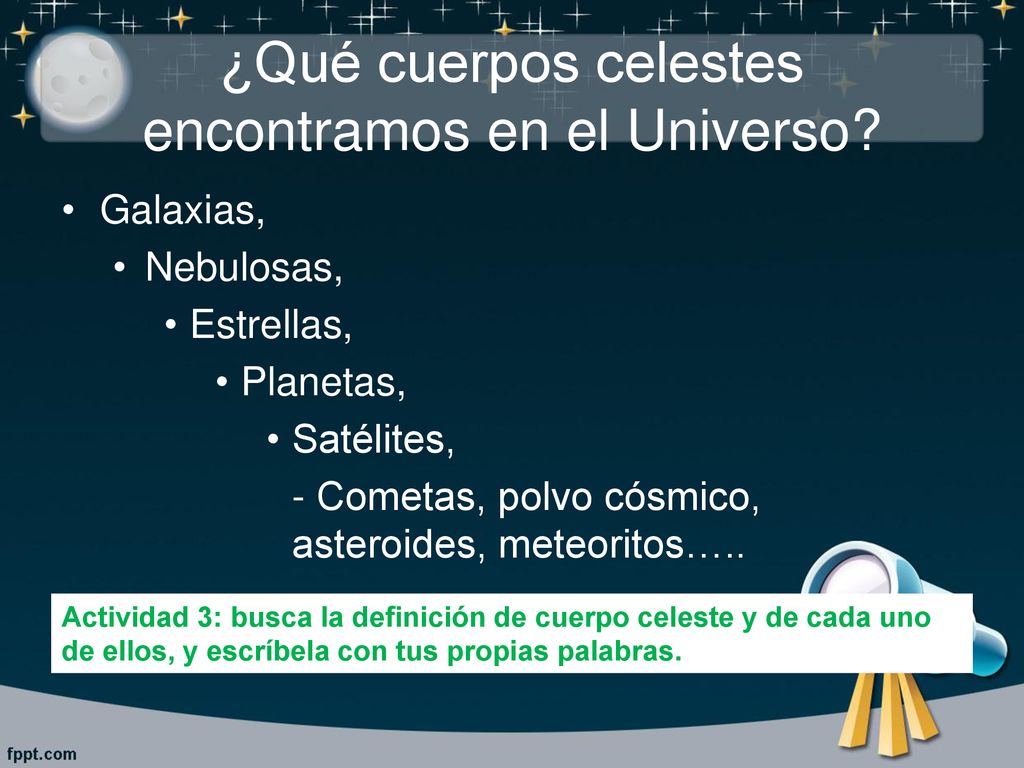 ¿Qué cuerpos celestes encontramos en el Universo?

• Galaxias,
• Nebulosas,
• Estrellas,
• Planetas,
• Satélites,
- Cometas, polvo cósmico, asteroides, meteoritos…..

Actividad 3: busca la definición de cuerpo celeste y de cada uno de ellos, y escríbela con tus propias palabras.

fppt.com